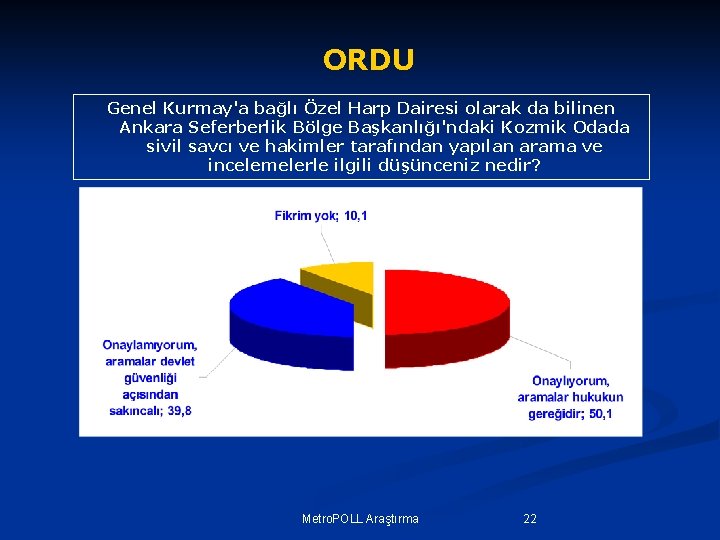 ORDU

Genel Kurmay'a bağlı Özel Harp Dairesi olarak da bilinen Ankara Seferberlik Bölge Başkanlığı'ndaki Kozmik Odada sivil savcı ve hakimler tarafından yapılan arama ve incelemelerle ilgili düşünceniz nedir?

Fikrim yok; 10,1

Onaylamıyorum, aramalar devlet güvenliği açısından sakıncalı; 39,8

Onaylıyorum, aramalar hukukun gereğidir; 50,1

MetroPOLL Araştırma

22